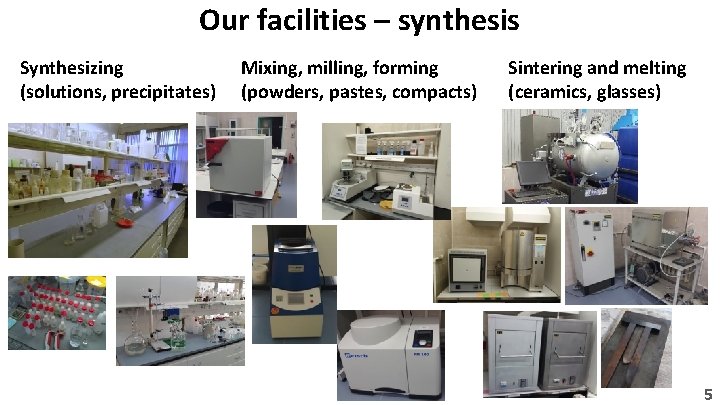 Our facilities – synthesis

Synthesizing (solutions, precipitates)

Mixing, milling, forming (powders, pastes, compacts)

Sintering and melting (ceramics, glasses)

5